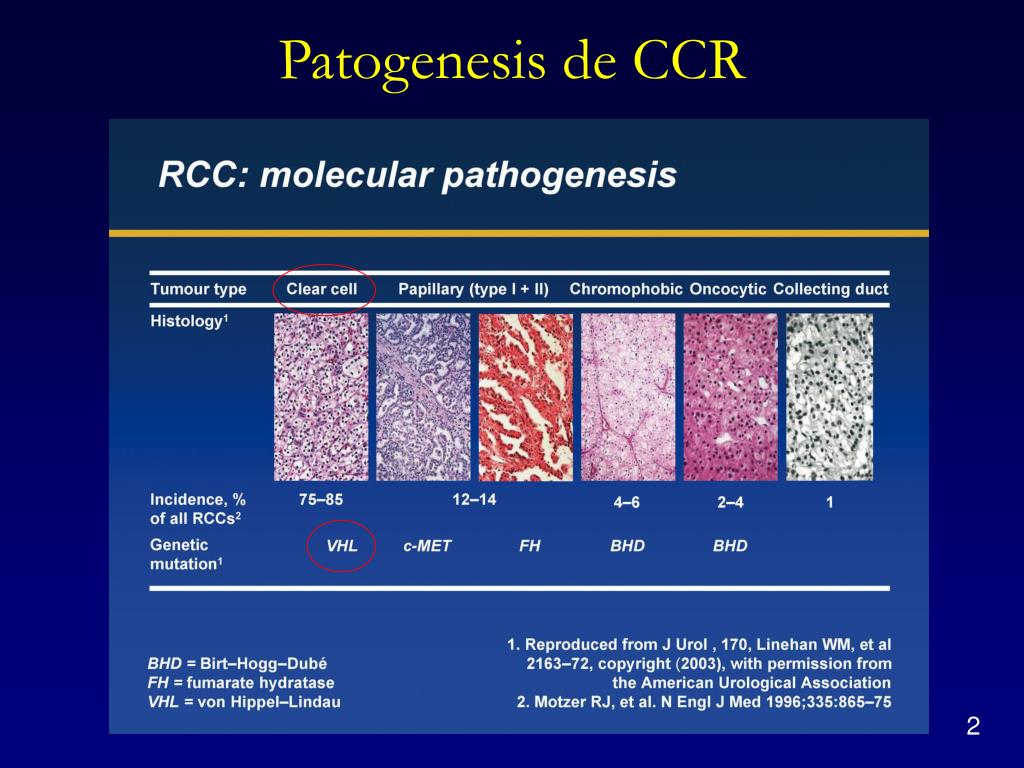 Patogenesis de CCR

RCC: molecular pathogenesis

| Tumour type | Clear cell | Papillary (type I + II) | | Chromophobic | Oncocytic | Collecting duct |
|---|---|---|---|---|---|---|
| Histology$^1$ | | | | | | |
| Incidence, % of all RCCs$^2$ | 75–85 | 12–14 | | 4–6 | 2–4 | 1 |
| Genetic mutation$^1$ | VHL | c-MET | FH | BHD | BHD | |

BHD = Birt–Hogg–Dubé
FH = fumarate hydratase
VHL = von Hippel–Lindau

1. Reproduced from J Urol , 170, Linehan WM, et al 2163–72, copyright (2003), with permission from the American Urological Association
2. Motzer RJ, et al. N Engl J Med 1996;335:865–75

2